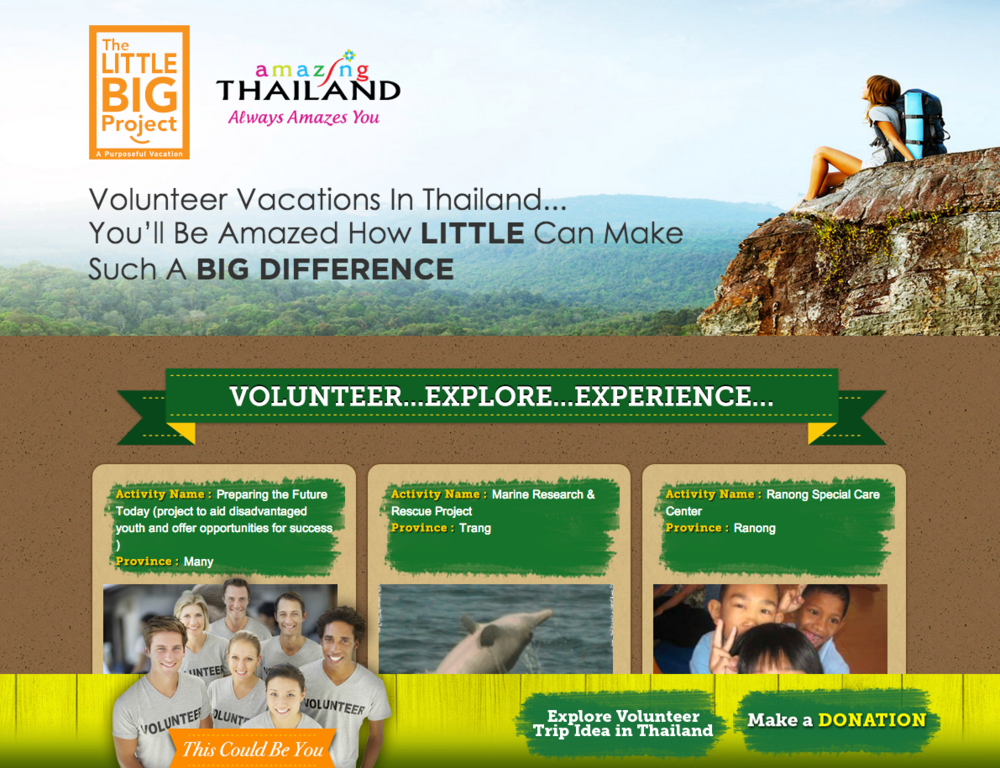 The LITTLE BIG Project
A Purposeful Vacation

amazing THAILAND
Always Amazes You

Volunteer Vacations In Thailand... You'll Be Amazed How LITTLE Can Make Such A BIG DIFFERENCE

VOLUNTEER...EXPLORE...EXPERIENCE...

Activity Name : Preparing the Future Today (project to aid disadvantaged youth and offer opportunities for success )
Province : Many

Activity Name : Marine Research & Rescue Project
Province : Trang

Activity Name : Ranong Special Care Center
Province : Ranong

VOLUNTEER VOLUNTEER VOLUNTEER VOLUNTEER

This Could Be You

Explore Volunteer Trip Idea in Thailand

Make a DONATION